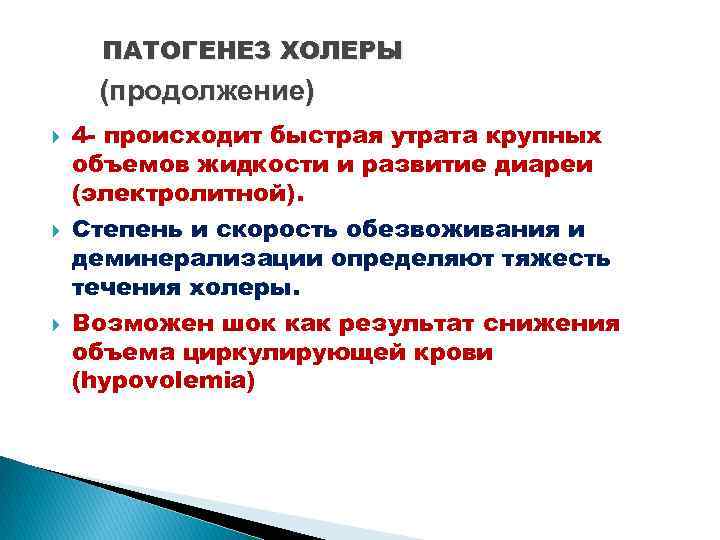 ПАТОГЕНЕЗ ХОЛЕРЫ
(продолжение)

4- происходит быстрая утрата крупных объемов жидкости и развитие диареи (электролитной).

Степень и скорость обезвоживания и деминерализации определяют тяжесть течения холеры.

Возможен шок как результат снижения объема циркулирующей крови (hypovolemia)